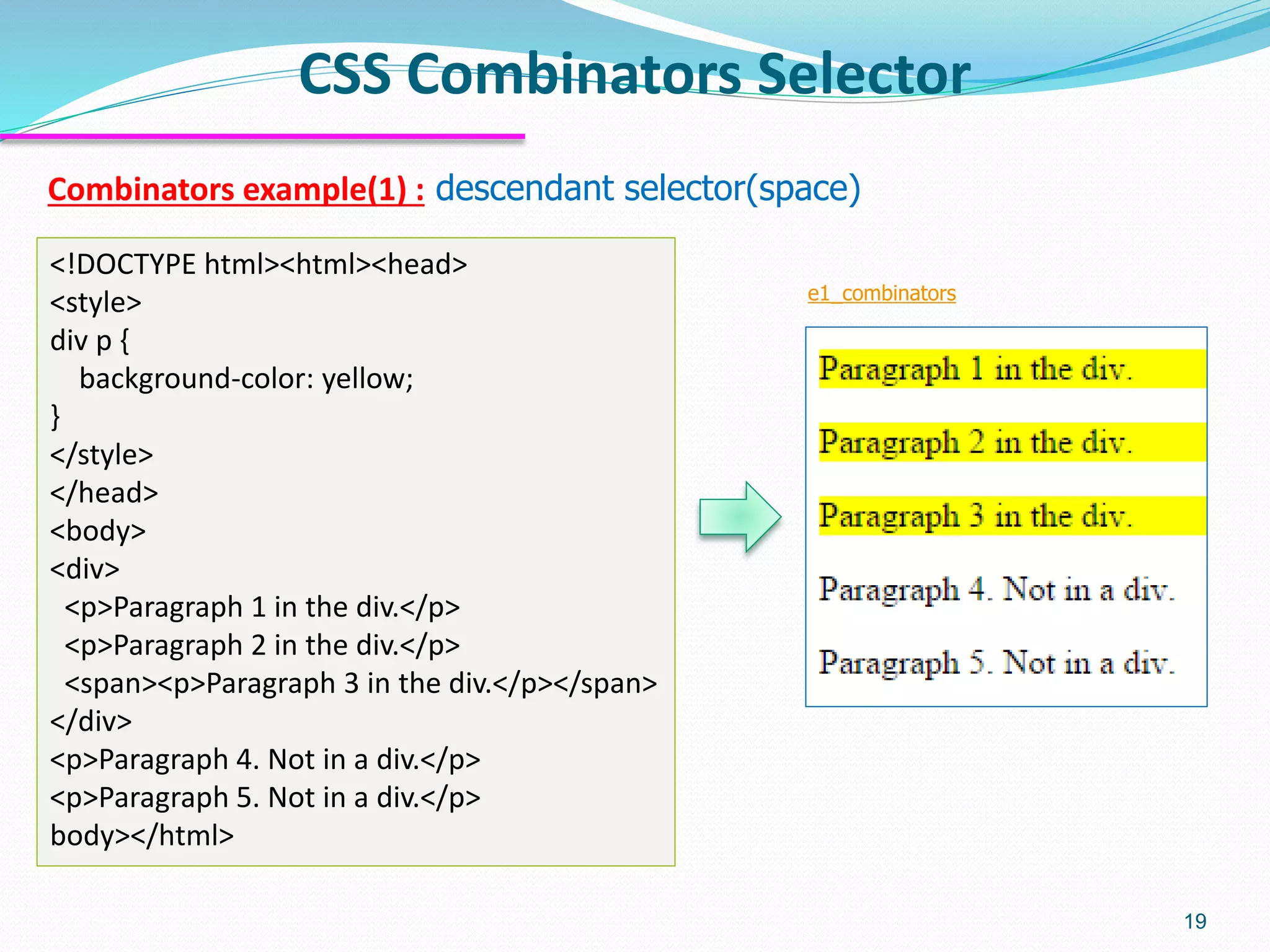 CSS Combinators Selector

Combinators example(1) : descendant selector(space)

<!DOCTYPE html><html><head>
<style>
div p {
background-color: yellow;
}
</style>
</head>
<body>
<div>
<p>Paragraph 1 in the div.</p>
<p>Paragraph 2 in the div.</p>
<span><p>Paragraph 3 in the div.</p></span>
</div>
<p>Paragraph 4. Not in a div.</p>
<p>Paragraph 5. Not in a div.</p>
body></html>

e1_combinators

Paragraph 1 in the div.

Paragraph 2 in the div.

Paragraph 3 in the div.

Paragraph 4. Not in a div.

Paragraph 5. Not in a div.

19